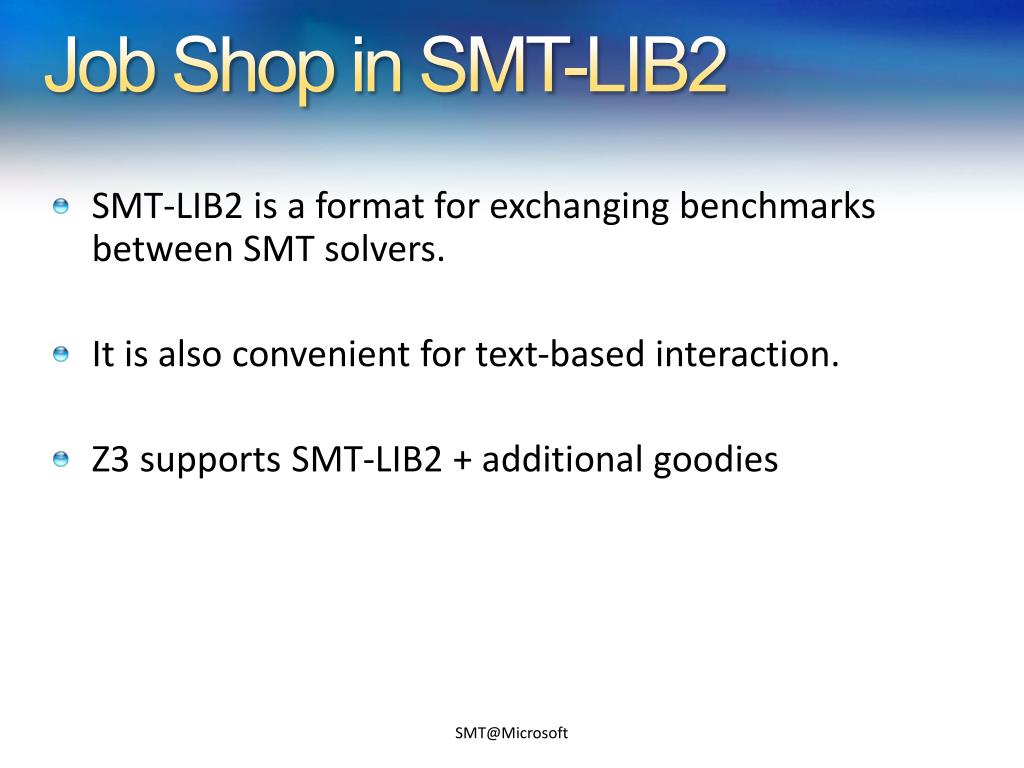 Job Shop in SMT-LIB2

SMT-LIB2 is a format for exchanging benchmarks between SMT solvers.

It is also convenient for text-based interaction.

Z3 supports SMT-LIB2 + additional goodies

SMT@Microsoft